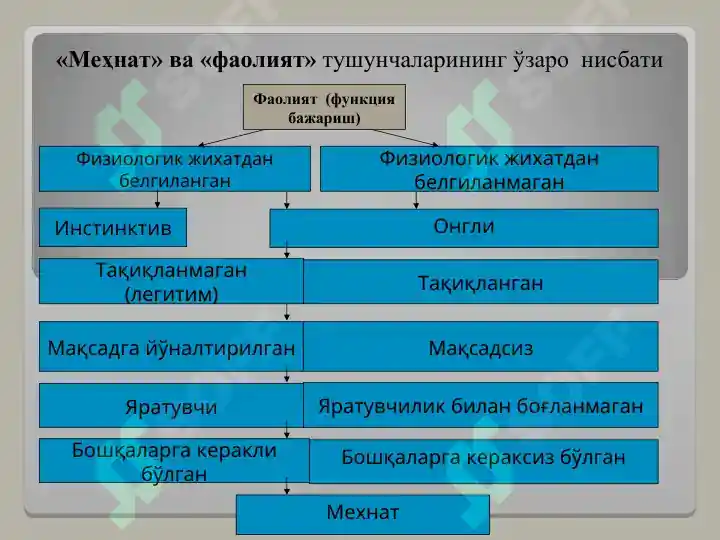 «Меҳнат» ва «фаолият» тушунчаларининг ўзаро нисбати

Фаолият (функция бажариш)

Физиологик жихатдан белгиланган

Физиологик жихатдан белгиланмаган

Инстинктив

Онгли

Тақиқланмаган (легитим)

Тақиқланган

Мақсадга йўналтирилган

Мақсадсиз

Яратувчи

Яратувчилик билан боғланмаган

Бошқаларга керакли бўлган

Бошқаларга кераксиз бўлган

Мехнат